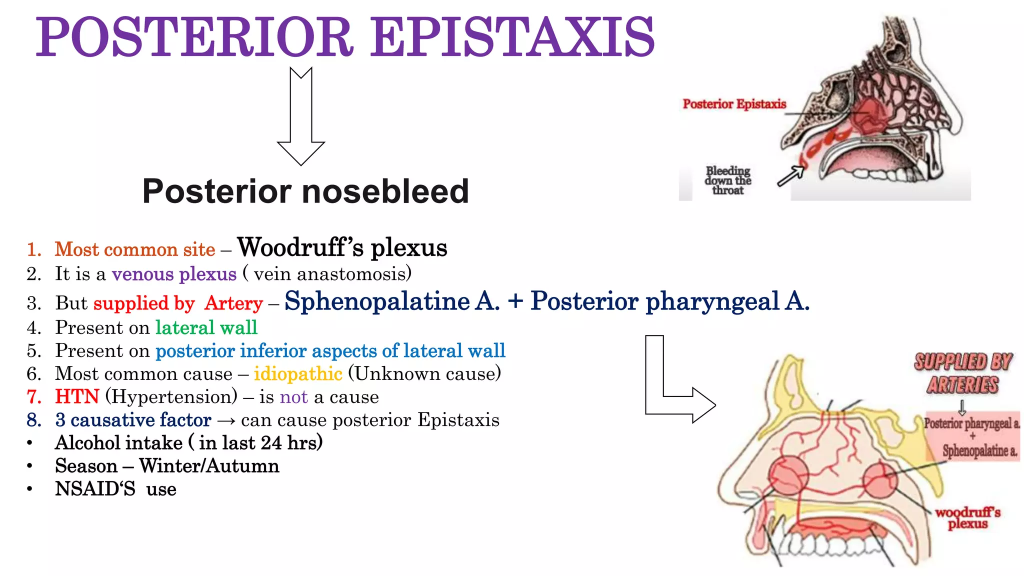 POSTERIOR EPISTAXIS

Posterior nosebleed

Posterior Epistaxis

Bleeding down the throat

1. Most common site – Woodruff's plexus
2. It is a venous plexus ( vein anastomosis)
3. But supplied by Artery – Sphenopalatine A. + Posterior pharyngeal A.
4. Present on lateral wall
5. Present on posterior inferior aspects of lateral wall
6. Most common cause – idiopathic (Unknown cause)
7. HTN (Hypertension) – is not a cause
8. 3 causative factor → can cause posterior Epistaxis
• Alcohol intake ( in last 24 hrs)
• Season – Winter/Autumn
• NSAID'S use

SUPPLIED BY ARTERIES

Posterior pharyngeal a. + Sphenopalatine a.

woodruff's plexus